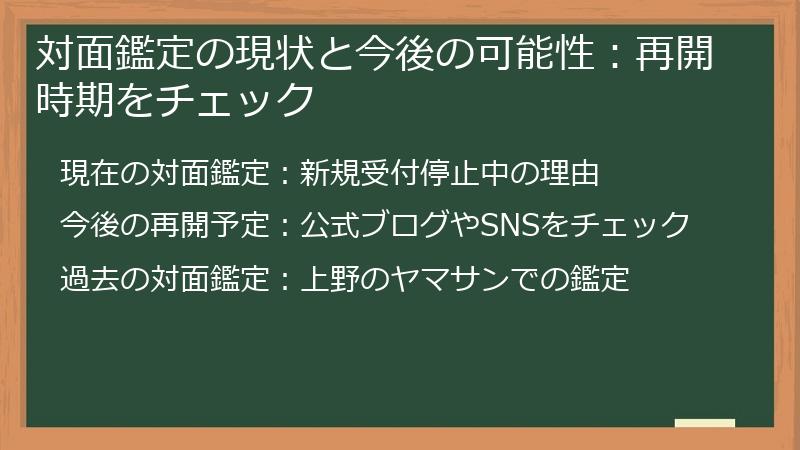 対面鑑定の現状と今後の可能性：再開時期をチェック

現在の対面鑑定：新規受付停止中の理由

今後の再開予定：公式ブログやSNSをチェック

過去の対面鑑定：上野のヤマサンでの鑑定